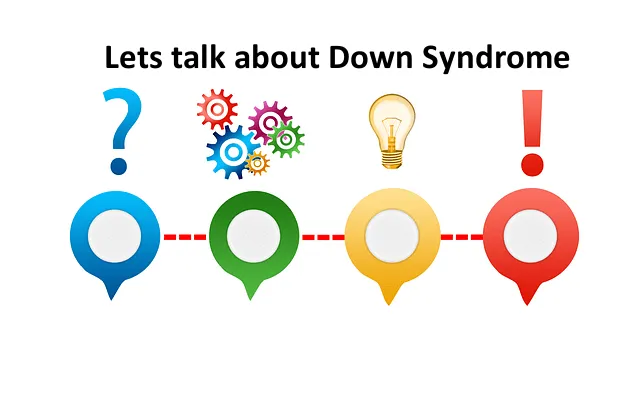 Lets talk about Down Syndrome

?

!